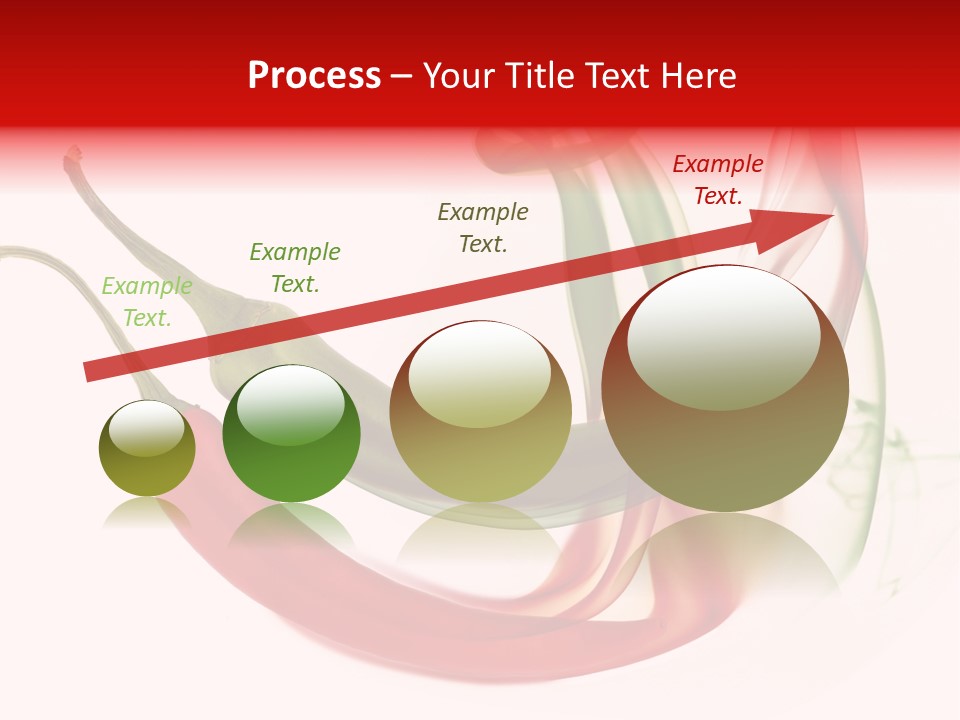 Process – Your Title Text Here

Example Text.

Example Text.

Example Text.

Example Text.